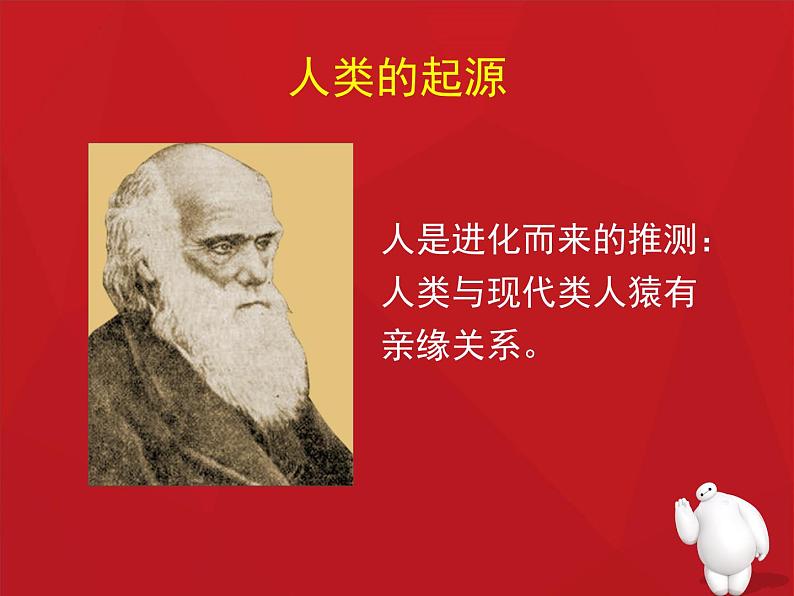 人类的起源

人是进化而来的推测：人类与现代类人猿有亲缘关系。